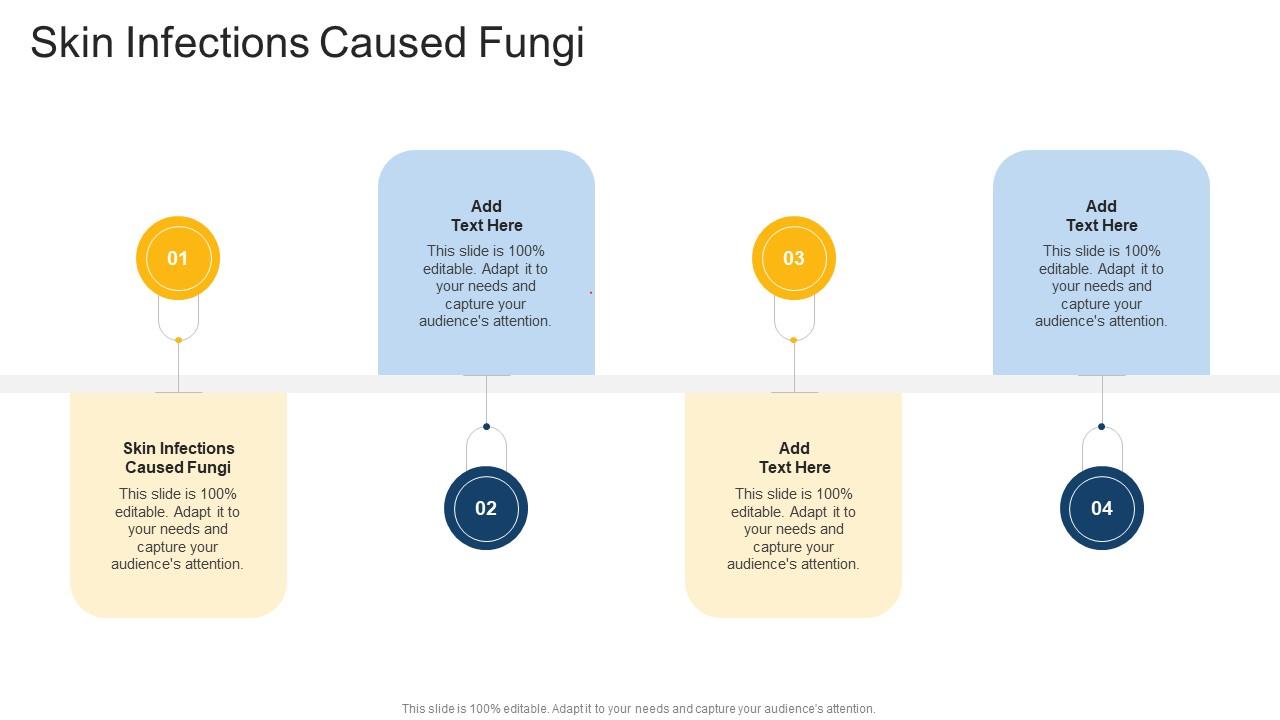 Skin Infections Caused Fungi

01

Skin Infections Caused Fungi
This slide is 100% editable. Adapt it to your needs and capture your audience's attention.

Add Text Here
This slide is 100% editable. Adapt it to your needs and capture your audience's attention.

02

03

Add Text Here
This slide is 100% editable. Adapt it to your needs and capture your audience's attention.

Add Text Here
This slide is 100% editable. Adapt it to your needs and capture your audience's attention.

04

This slide is 100% editable. Adapt it to your needs and capture your audience's attention.